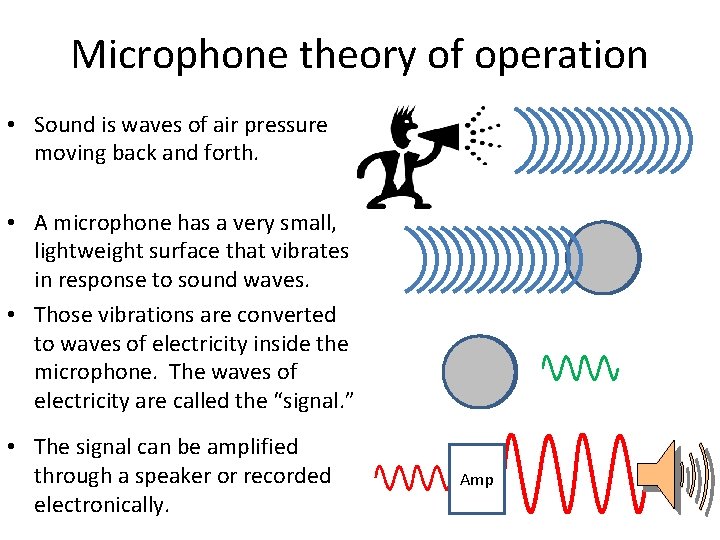 Microphone theory of operation

• Sound is waves of air pressure moving back and forth.

• A microphone has a very small, lightweight surface that vibrates in response to sound waves.

• Those vibrations are converted to waves of electricity inside the microphone. The waves of electricity are called the “signal.”

• The signal can be amplified through a speaker or recorded electronically.

Amp